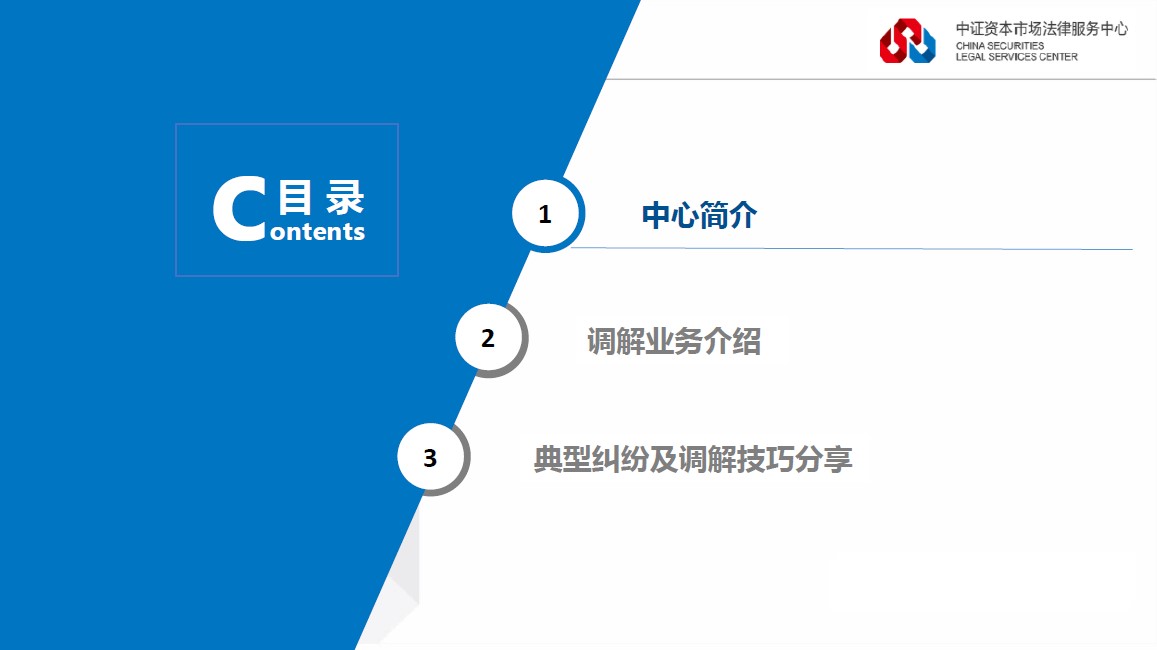 中证资本市场法律服务中心
CHINA SECURITIES
LEGAL SERVICES CENTER

目录
Contents

1 中心简介

2 调解业务介绍

3 典型纠纷及调解技巧分享